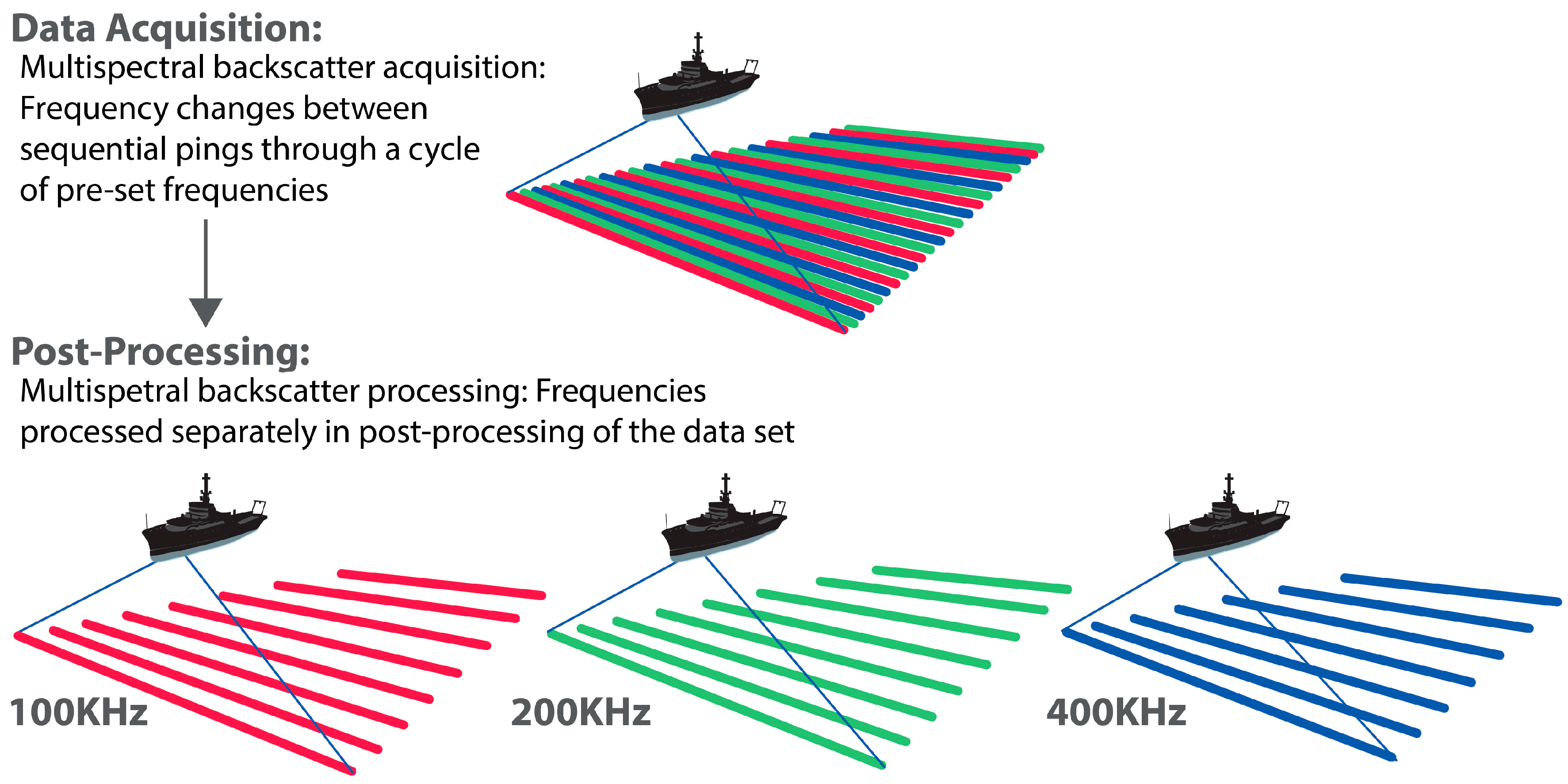 Data Acquisition:
Multispectral backscatter acquisition: Frequency changes between sequential pings through a cycle of pre-set frequencies

Post-Processing:
Multispetral backscatter processing: Frequencies processed separately in post-processing of the data set

100KHz

200KHz

400KHz